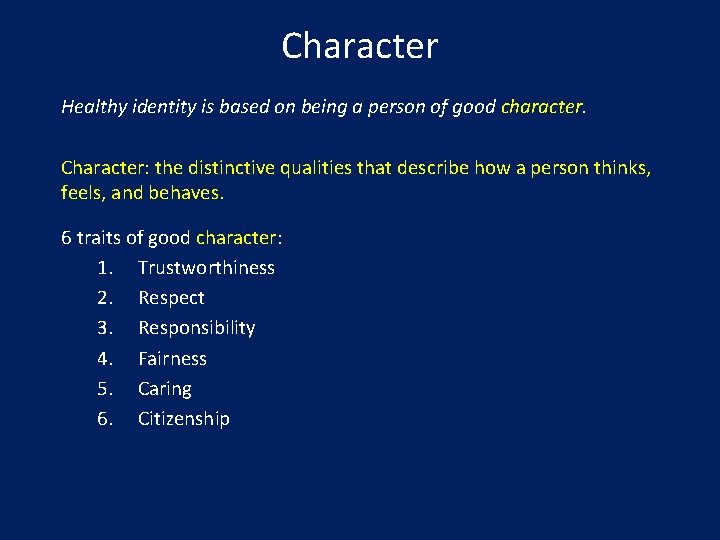 Character

Healthy identity is based on being a person of good character.

Character: the distinctive qualities that describe how a person thinks, feels, and behaves.

6 traits of good character:

1. Trustworthiness
2. Respect
3. Responsibility
4. Fairness
5. Caring
6. Citizenship